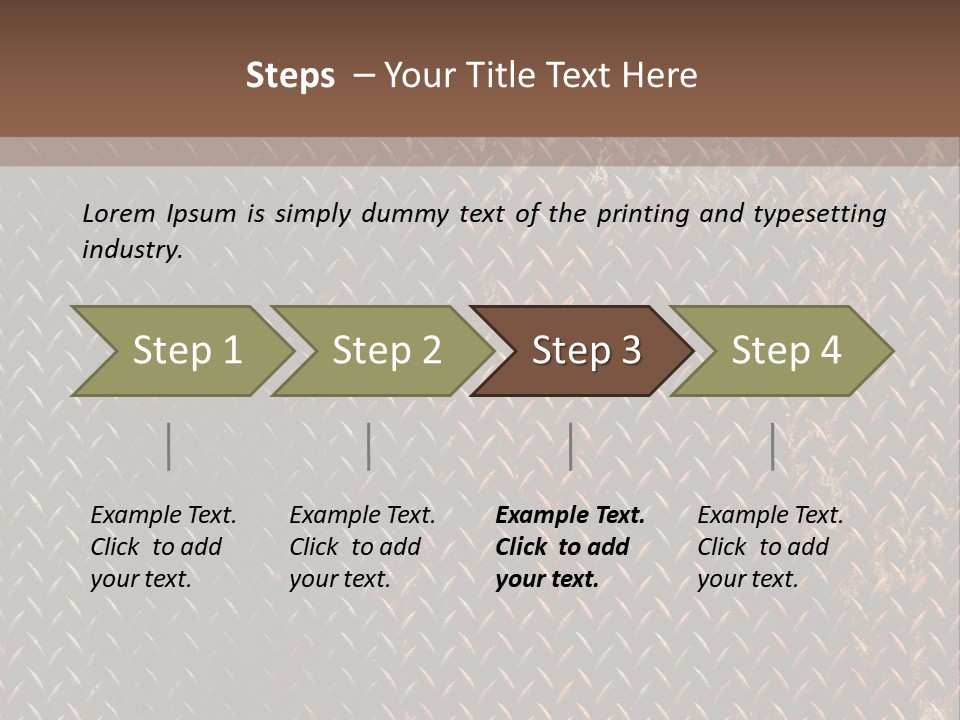 Steps – Your Title Text Here

Lorem Ipsum is simply dummy text of the printing and typesetting industry.

Step 1

Step 2

Step 3

Step 4

Example Text. Click to add your text.

Example Text. Click to add your text.

Example Text. Click to add your text.

Example Text. Click to add your text.